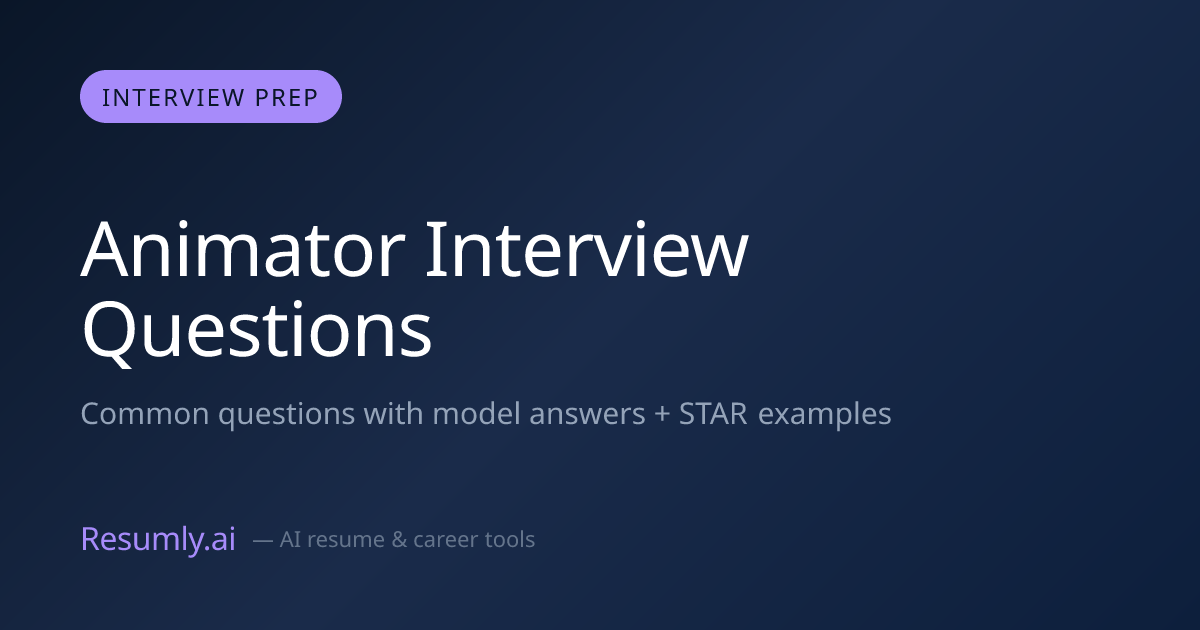 INTERVIEW PREP

Animator Interview Questions

Common questions with model answers + STAR examples

Resumly.ai — AI resume & career tools